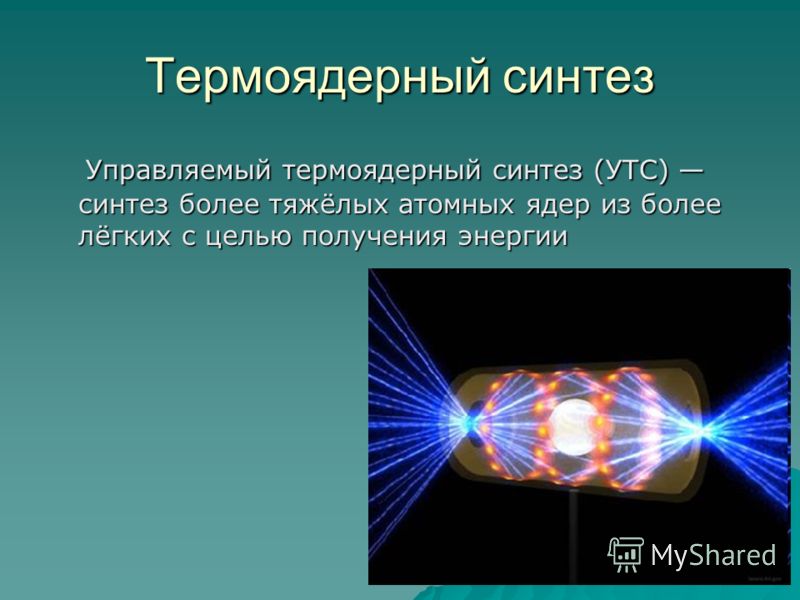 Термоядерный синтез

Управляемый термоядерный синтез (УТС) — синтез более тяжёлых атомных ядер из более лёгких с целью получения энергии

MyShared